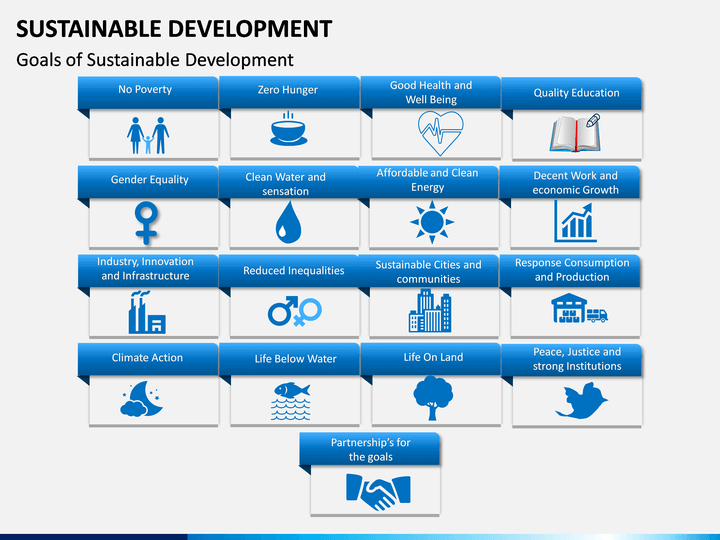 SUSTAINABLE DEVELOPMENT

Goals of Sustainable Development

No Poverty

Zero Hunger

Good Health and Well Being

Quality Education

Gender Equality

Clean Water and sensation

Affordable and Clean Energy

Decent Work and economic Growth

Industry, Innovation and Infrastructure

Reduced Inequalities

Sustainable Cities and communities

Response Consumption and Production

Climate Action

Life Below Water

Life On Land

Peace, Justice and strong Institutions

Partnership's for the goals